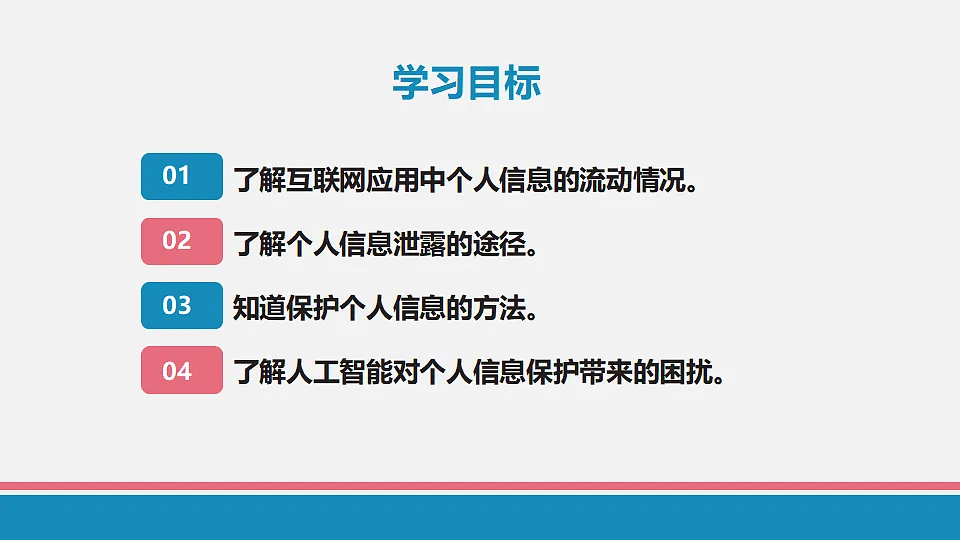 学习目标

01 了解互联网应用中个人信息的流动情况。

02 了解个人信息泄露的途径。

03 知道保护个人信息的方法。

04 了解人工智能对个人信息保护带来的困扰。